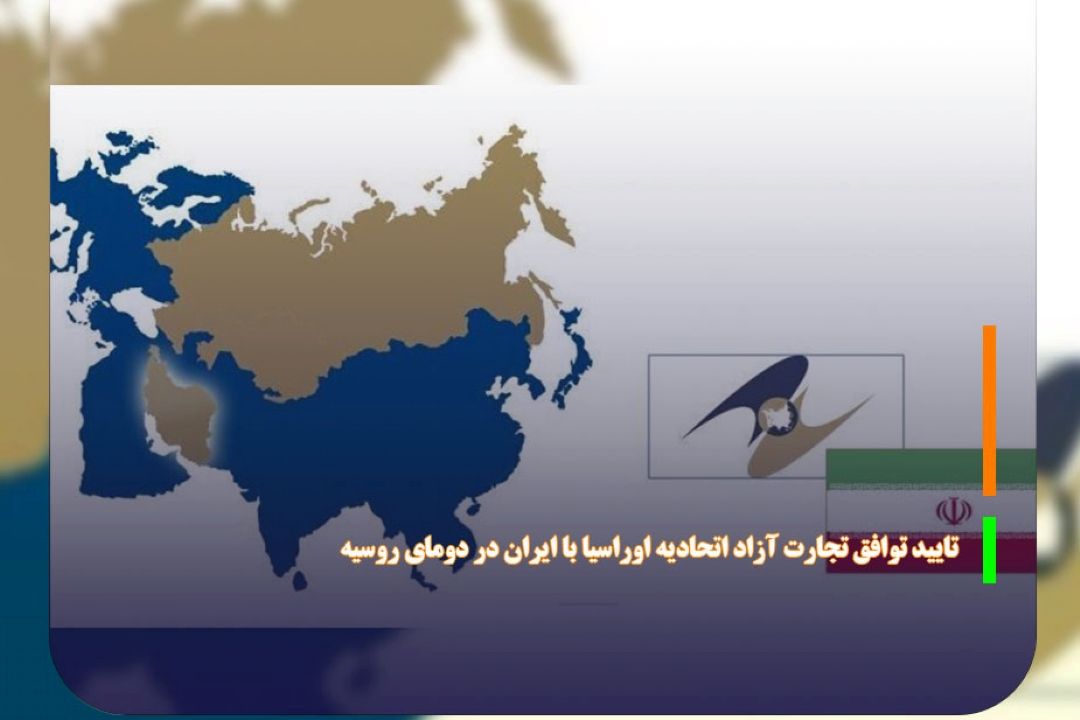 تایید توافق تجارت آزاد اتحادیه اوراسیا با ایران در دومای روسیه